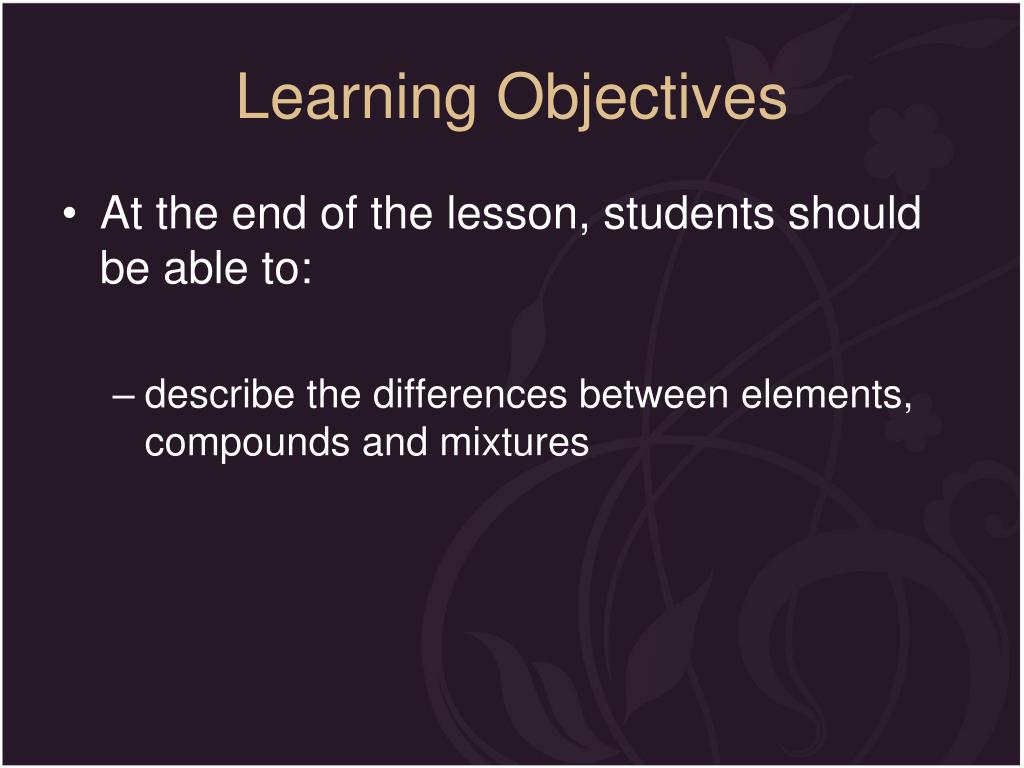 Learning Objectives

• At the end of the lesson, students should be able to:

– describe the differences between elements, compounds and mixtures